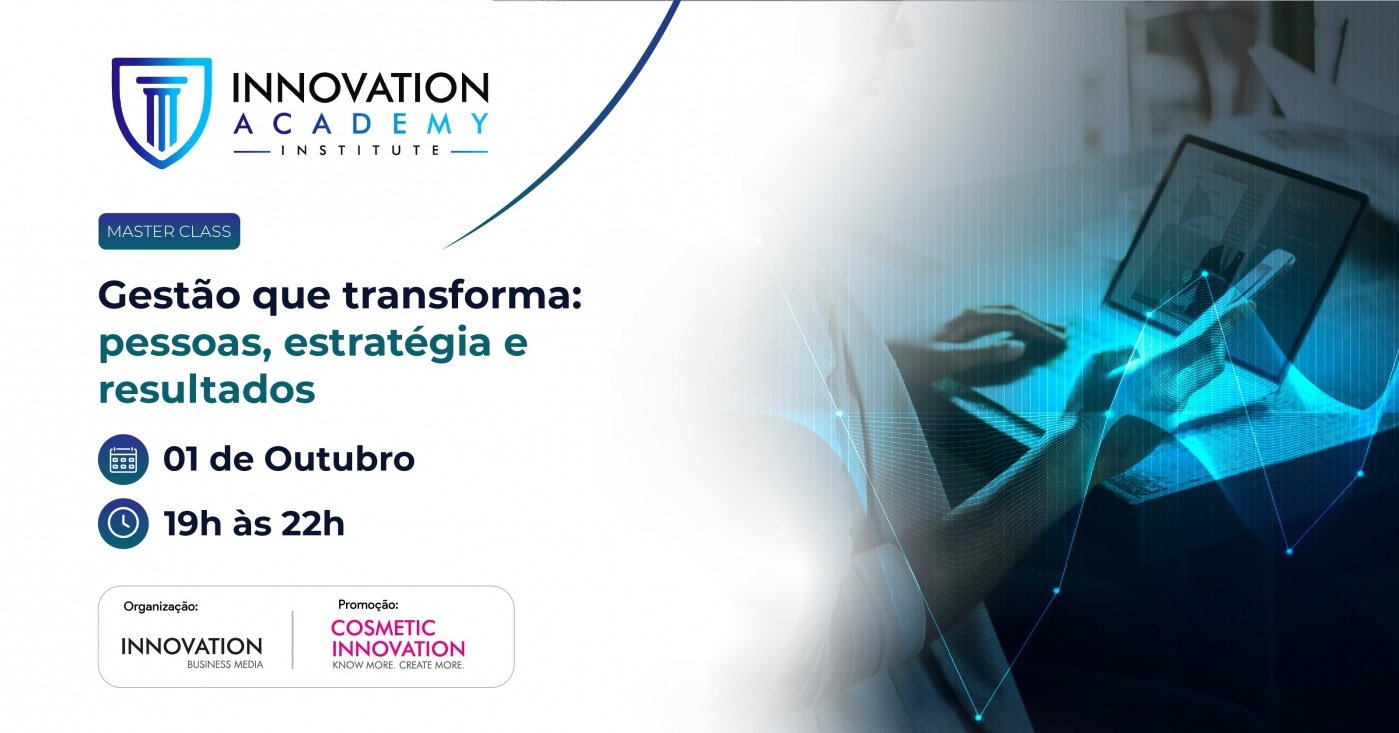 INNOVATION
ACADEMY
INSTITUTE

MASTER CLASS

Gestão que transforma: pessoas, estratégia e resultados

01 de Outubro

19h às 22h

Organização:
INNOVATION
BUSINESS MEDIA

Promoção:
COSMETIC
INNOVATION
KNOW MORE. CREATE MORE.